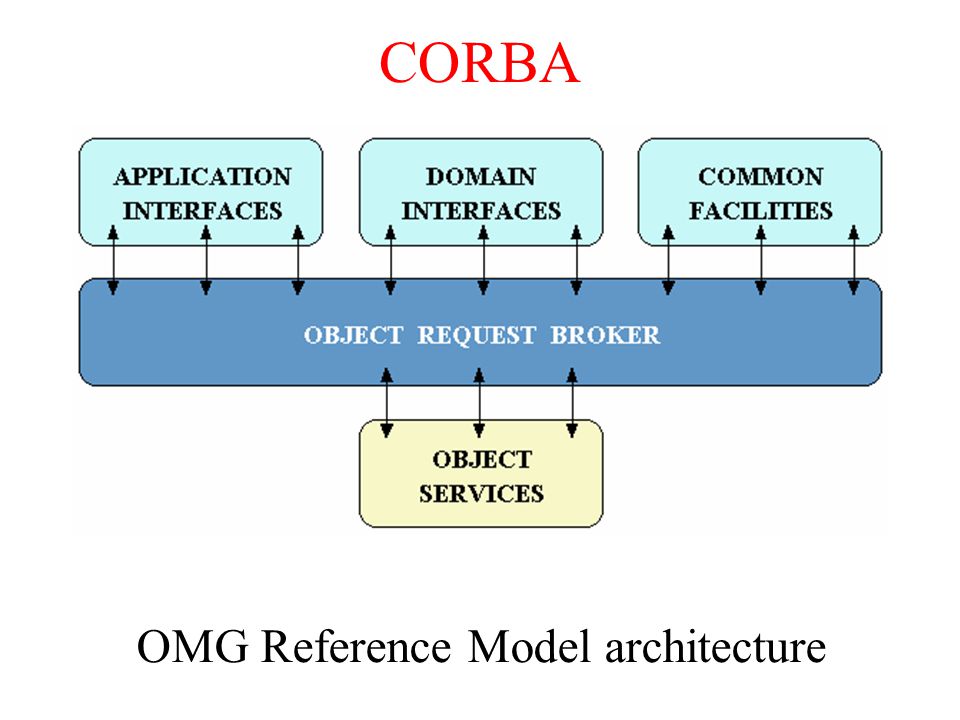 CORBA

APPLICATION INTERFACES

DOMAIN INTERFACES

COMMON FACILITIES

OBJECT REQUEST BROKER

OBJECT SERVICES

OMG Reference Model architecture